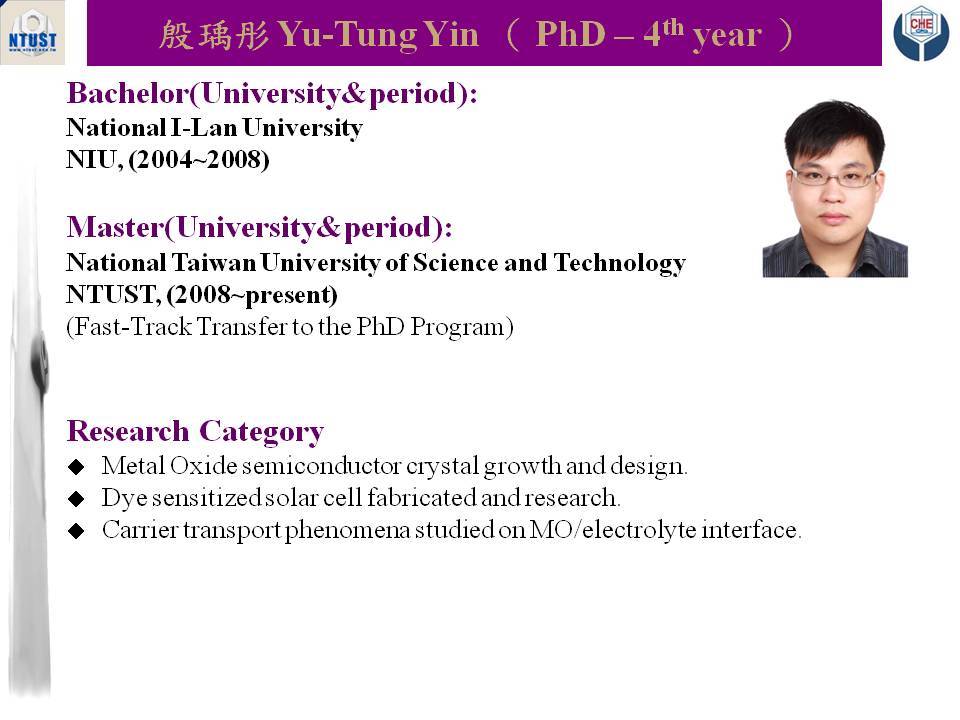 NTUST

殷瑀彤 Yu-Tung Yin （ PhD – 4$^{th}$ year ）

CHE

Bachelor(University& period):
National I-Lan University
NIU, (2004~2008)

Master(University& period):
National Taiwan University of Science and Technology
NTUST, (2008~present)
(Fast-Track Transfer to the PhD Program)

Research Category
◆ Metal Oxide semiconductor crystal growth and design.
◆ Dye sensitized solar cell fabricated and research.
◆ Carrier transport phenomena studied on MO/electrolyte interface.